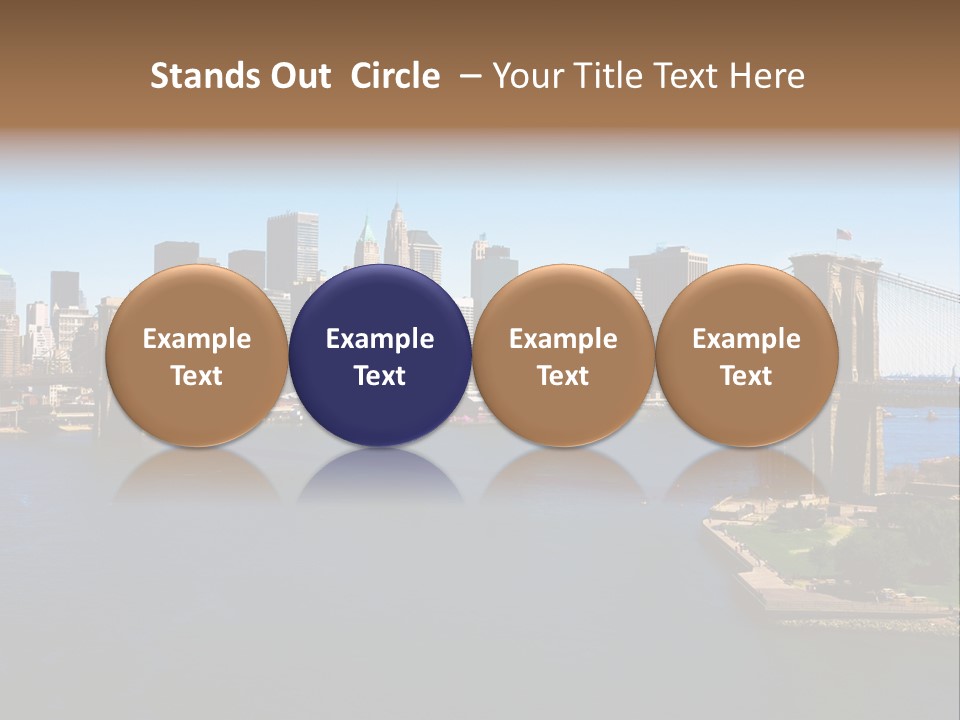 Stands Out Circle – Your Title Text Here

Example Text

Example Text

Example Text

Example Text